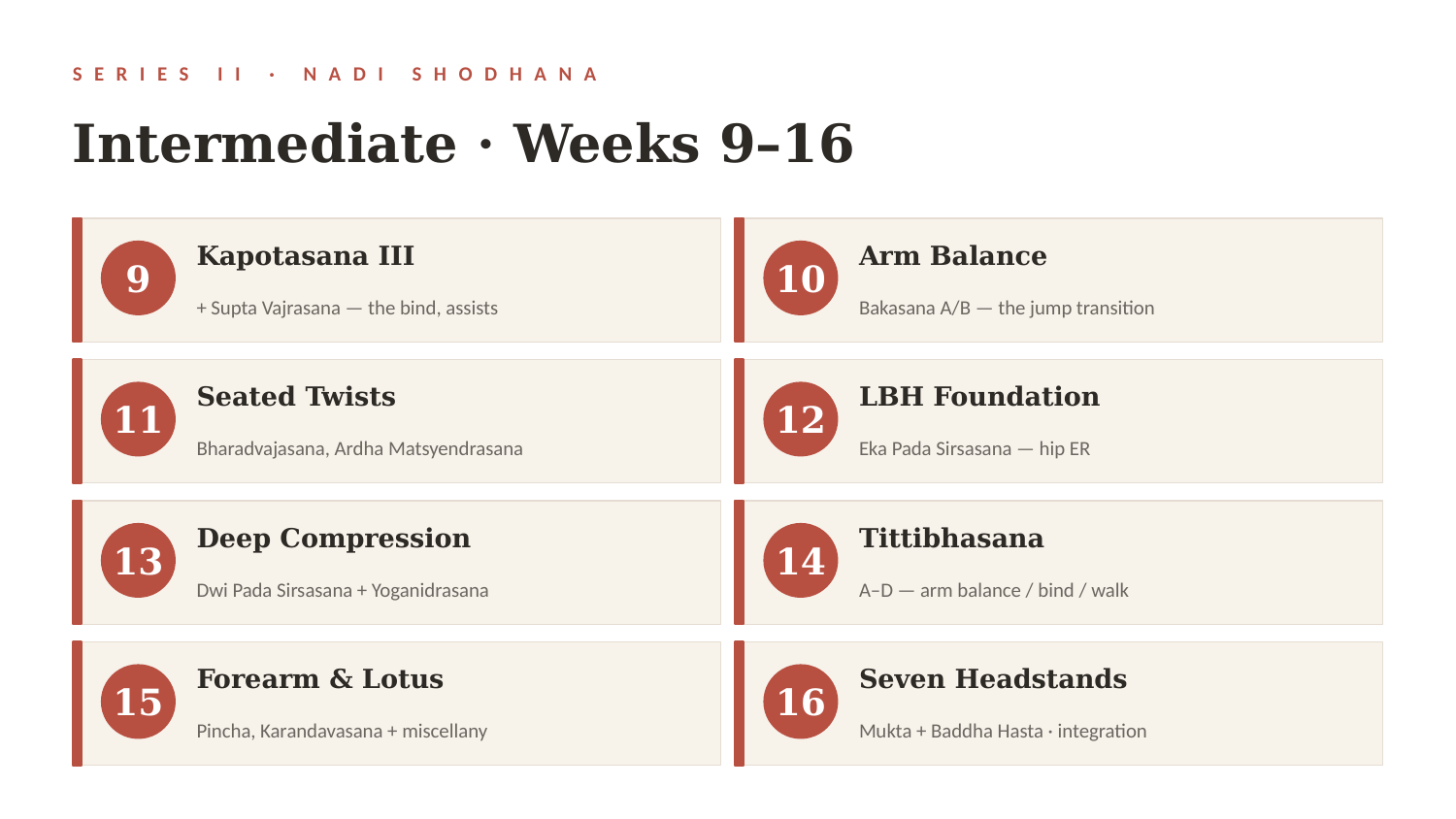 SERIES II · NADI SHODHANA

Intermediate · Weeks 9–16

9
Kapotasana III
+ Supta Vajrasana — the bind, assists

10
Arm Balance
Bakasana A/B — the jump transition

11
Seated Twists
Bharadvajasana, Ardha Matsyendrasana

12
LBH Foundation
Eka Pada Sirsasana — hip ER

13
Deep Compression
Dwi Pada Sirsasana + Yoganidrasana

14
Tittibhasana
A–D — arm balance / bind / walk

15
Forearm & Lotus
Pincha, Karandavasana + miscellany

16
Seven Headstands
Mukta + Baddha Hasta · integration